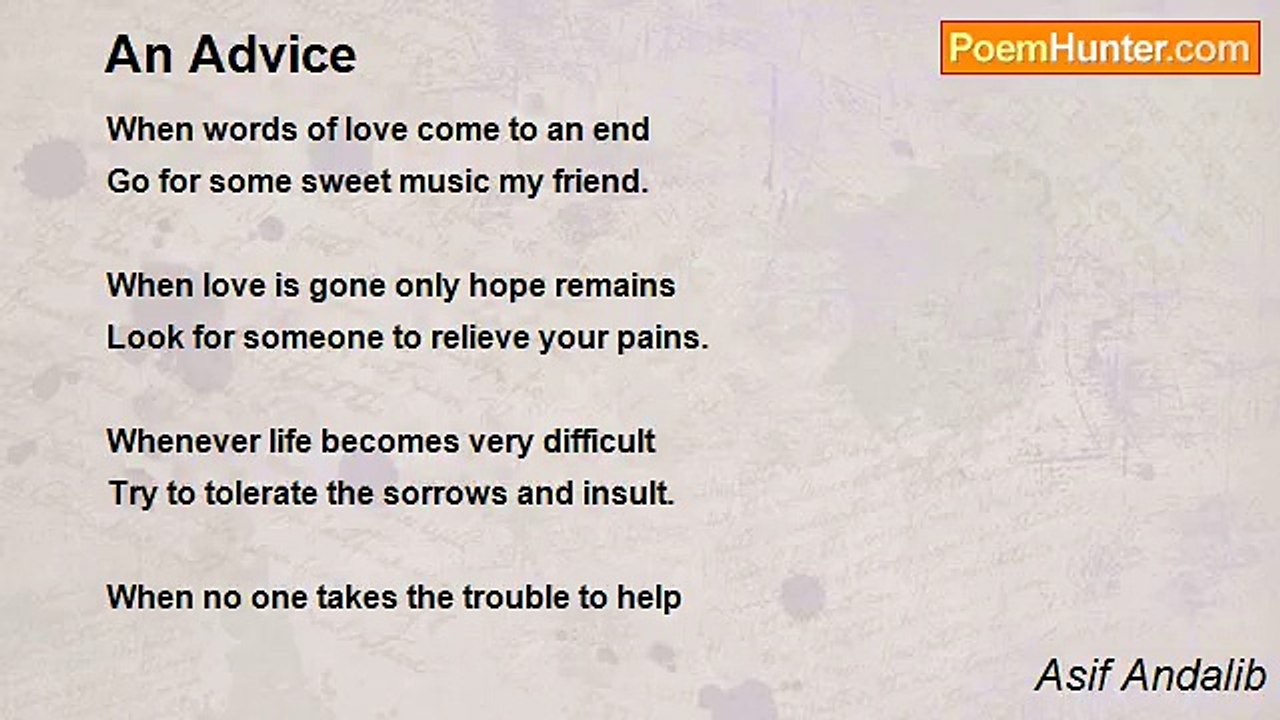 An Advice

PoemHunter.com

When words of love come to an end
Go for some sweet music my friend.

When love is gone only hope remains
Look for someone to relieve your pains.

Whenever life becomes very difficult
Try to tolerate the sorrows and insult.

When no one takes the trouble to help

Asif Andalib